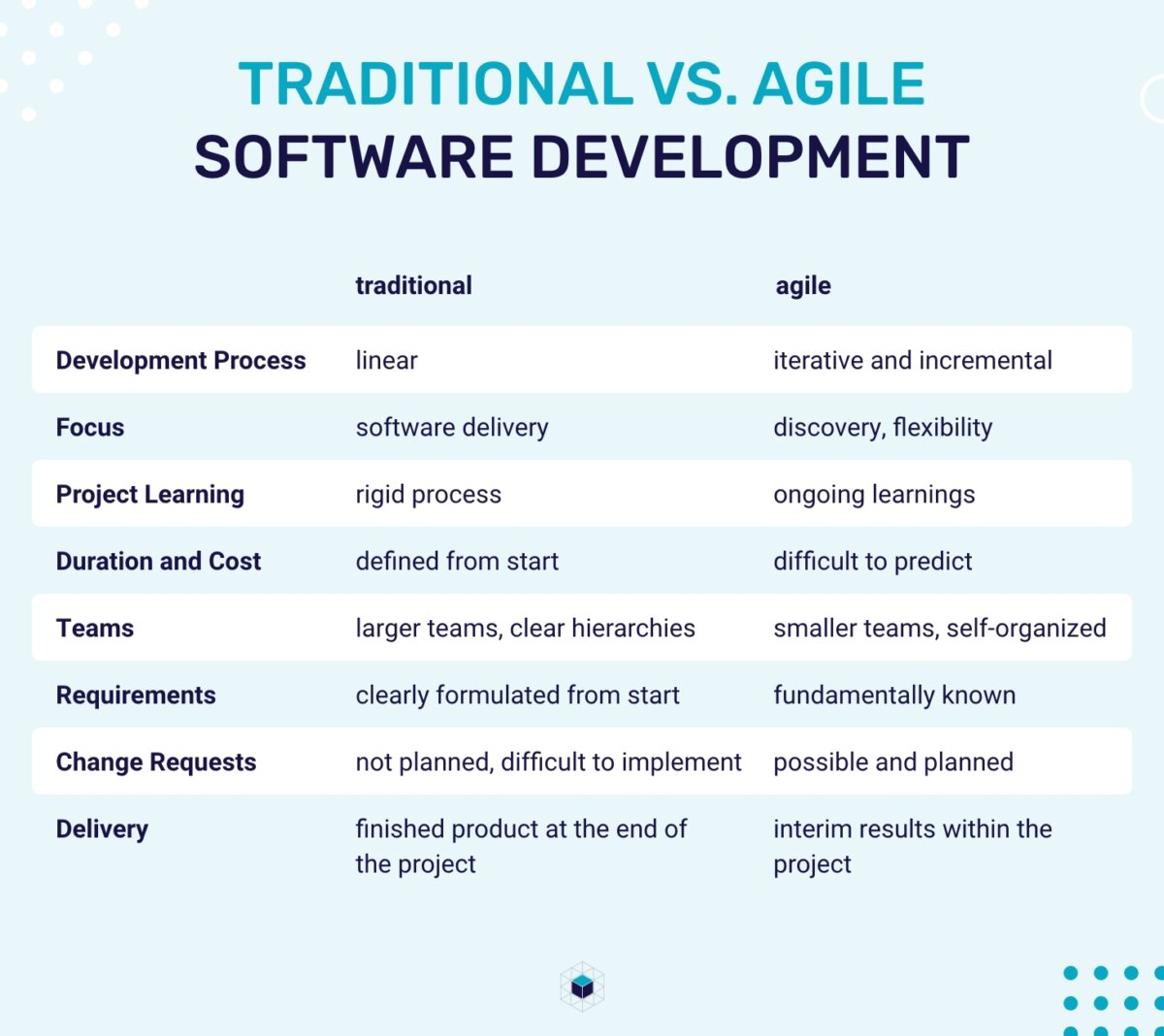 TRADITIONAL VS. AGILE
SOFTWARE DEVELOPMENT

| | traditional | agile |
|---|---|---|
| Development Process | linear | iterative and incremental |
| Focus | software delivery | discovery, flexibility |
| Project Learning | rigid process | ongoing learnings |
| Duration and Cost | defined from start | difficult to predict |
| Teams | larger teams, clear hierarchies | smaller teams, self-organized |
| Requirements | clearly formulated from start | fundamentally known |
| Change Requests | not planned, difficult to implement | possible and planned |
| Delivery | finished product at the end of the project | interim results within the project |